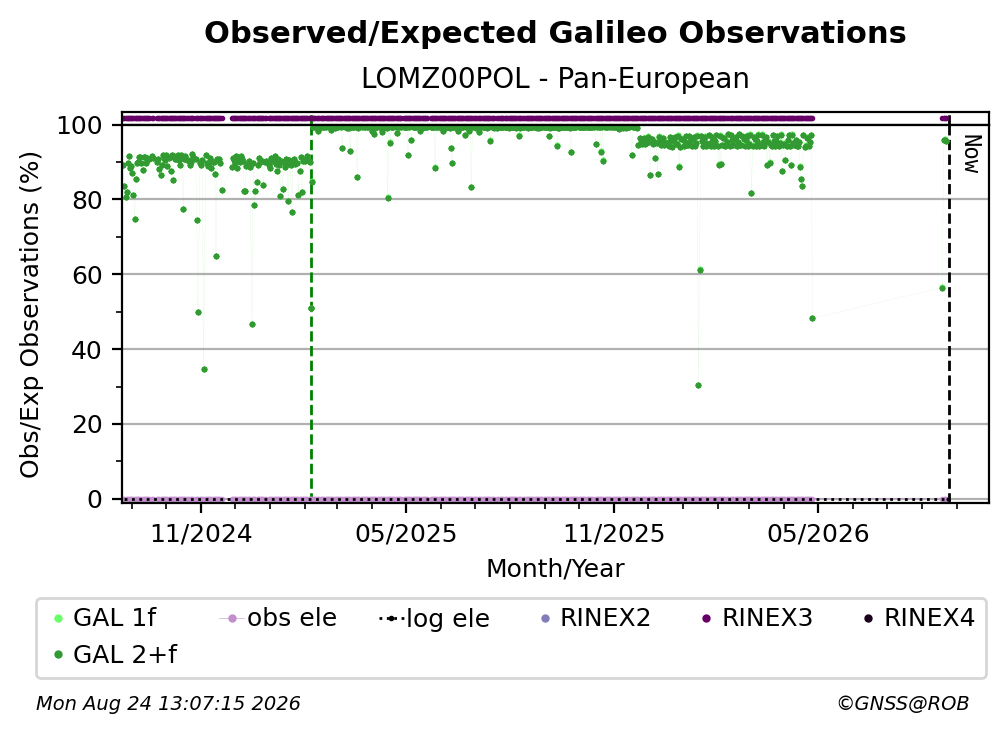 Observed/Expected Galileo Observations
LOMZ00POL - Pan-European

Obs/Exp Observations (%)
100
80
60
40
20
0

Now

11/2024
05/2025
11/2025
05/2026
Month/Year

GAL 1f
obs ele
log ele
RINEX2
RINEX3
RINEX4
GAL 2+f

Mon Aug 24 13:07:15 2026
©GNSS@ROB